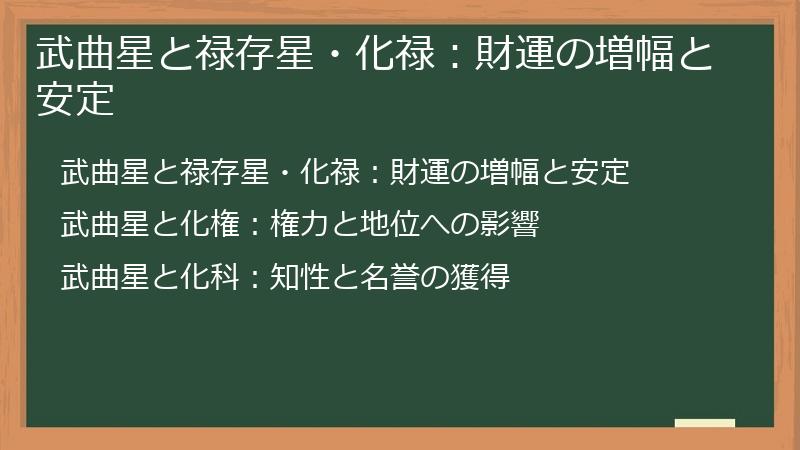 武曲星と禄存星・化禄：財運の増幅と安定

武曲星と禄存星・化禄：財運の増幅と安定

武曲星と化権：権力と地位への影響

武曲星と化科：知性と名誉の獲得